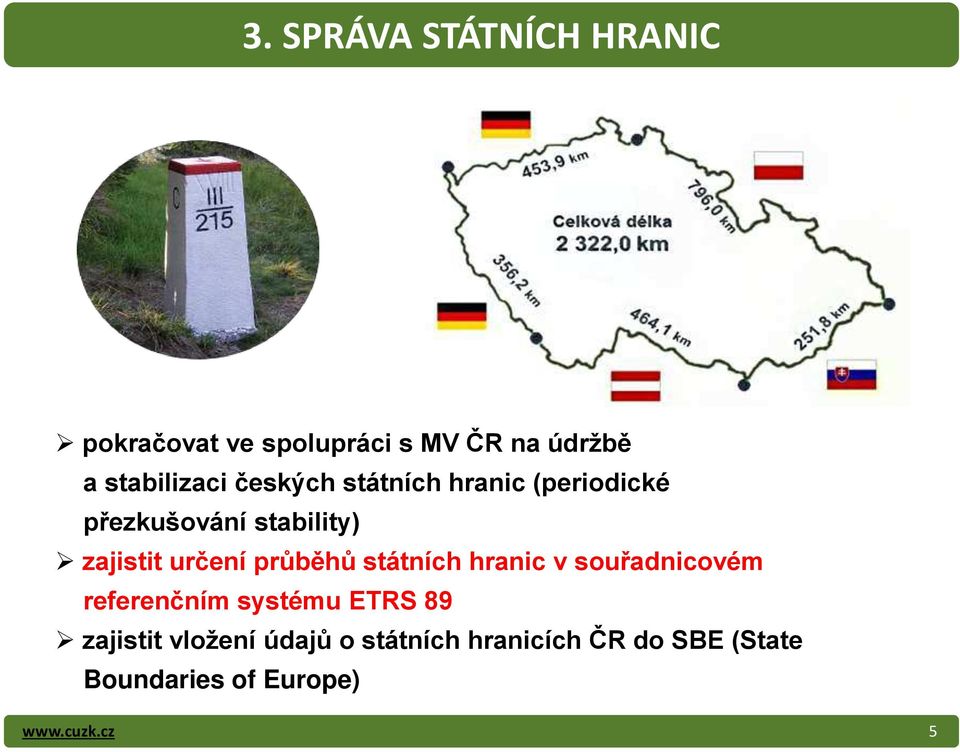 3. SPRÁVA STÁTNÍCH HRANIC

C
III
215

453,9 km
796,0 km
Celková délka
2 322,0 km
356,2 km
464,1 km
251,8 km

➢ pokračovat ve spolupráci s MV ČR na údržbě a stabilizaci českých státních hranic (periodické přezkušování stability)

➢ zajistit určení průběhů státních hranic v souřadnicovém referenčním systému ETRS 89

➢ zajistit vložení údajů o státních hranicích ČR do SBE (State Boundaries of Europe)

www.cuzk.cz

5